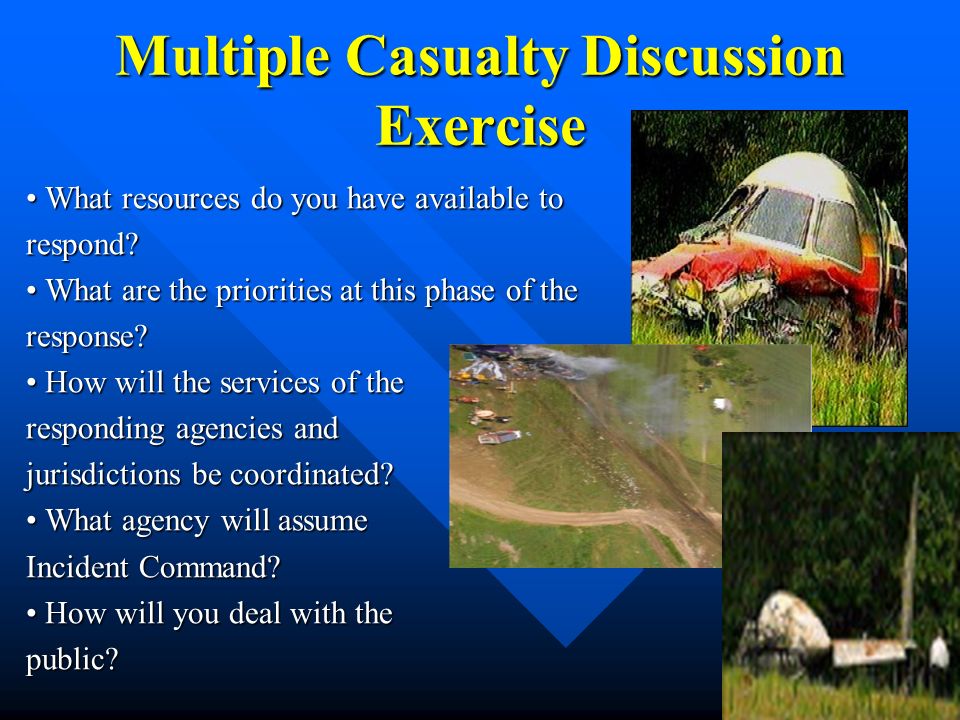 Multiple Casualty Discussion Exercise

• What resources do you have available to respond?

• What are the priorities at this phase of the response?

• How will the services of the responding agencies and jurisdictions be coordinated?

• What agency will assume Incident Command?

• How will you deal with the public?